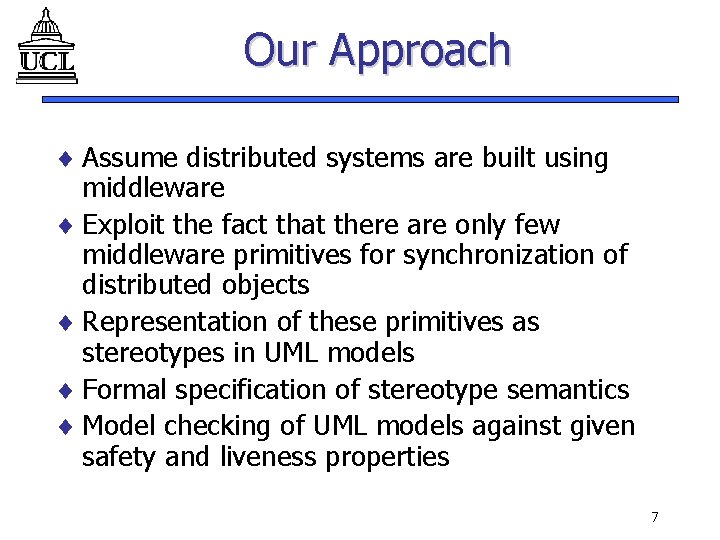 UCL

Our Approach

♦ Assume distributed systems are built using middleware
♦ Exploit the fact that there are only few middleware primitives for synchronization of distributed objects
♦ Representation of these primitives as stereotypes in UML models
♦ Formal specification of stereotype semantics
♦ Model checking of UML models against given safety and liveness properties

7